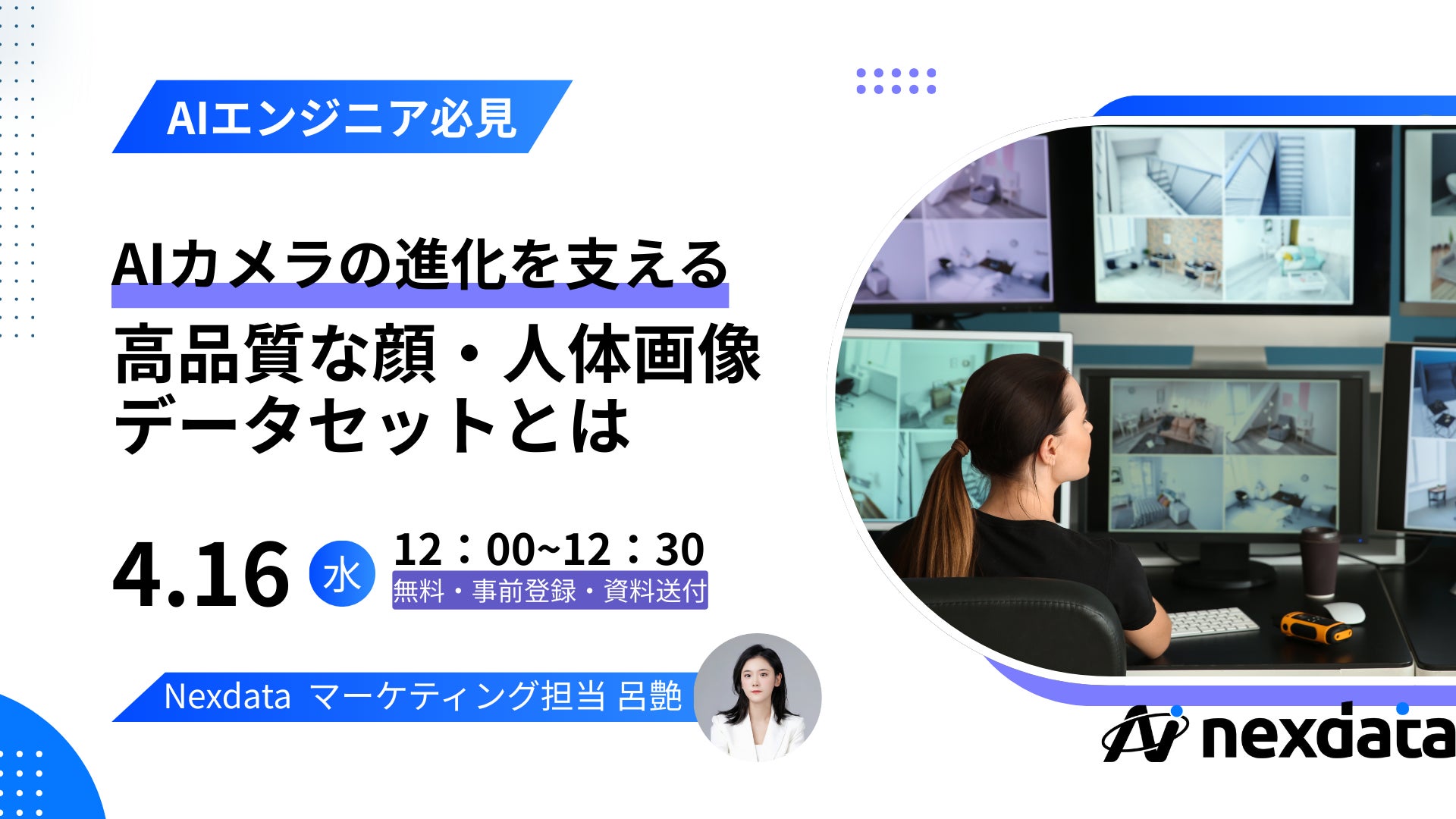 AIエンジニア必見

AIカメラの進化を支える
高品質な顔・人体画像
データセットとは

4.16 水 12：00~12：30
無料・事前登録・資料送付

Nexdata マーケティング担当 呂艶

nexdata